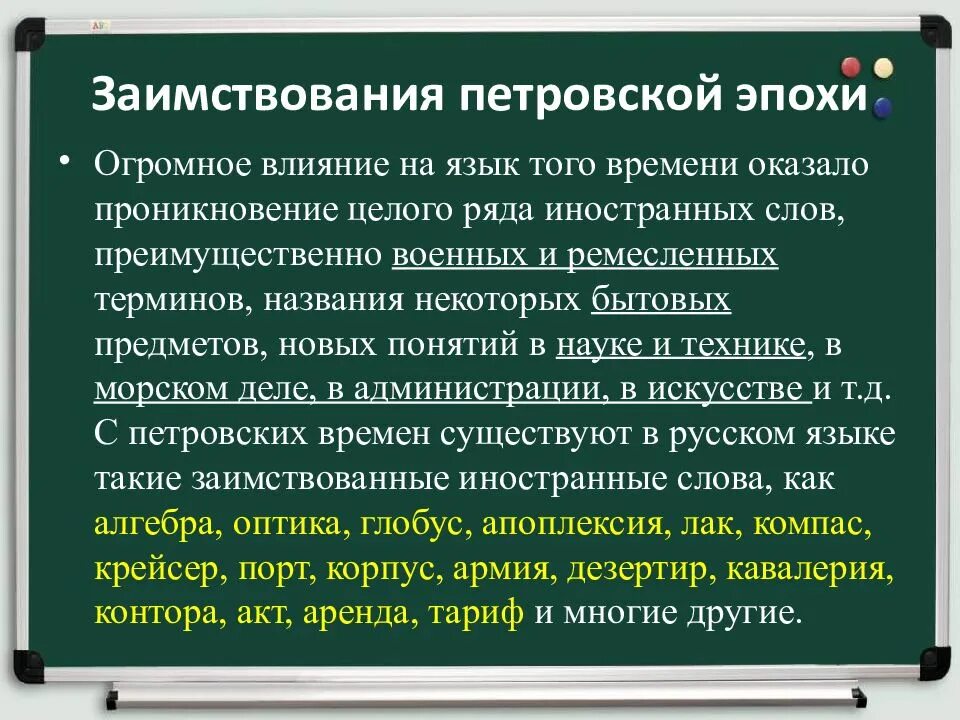 Заимствования петровской эпохи

• Огромное влияние на язык того времени оказало проникновение целого ряда иностранных слов, преимущественно военных и ремесленных терминов, названия некоторых бытовых предметов, новых понятий в науке и технике, в морском деле, в администрации, в искусстве и т.д. С петровских времен существуют в русском языке такие заимствованные иностранные слова, как алгебра, оптика, глобус, апоплексия, лак, компас, крейсер, порт, корпус, армия, дезертир, кавалерия, контора, акт, аренда, тариф и многие другие.